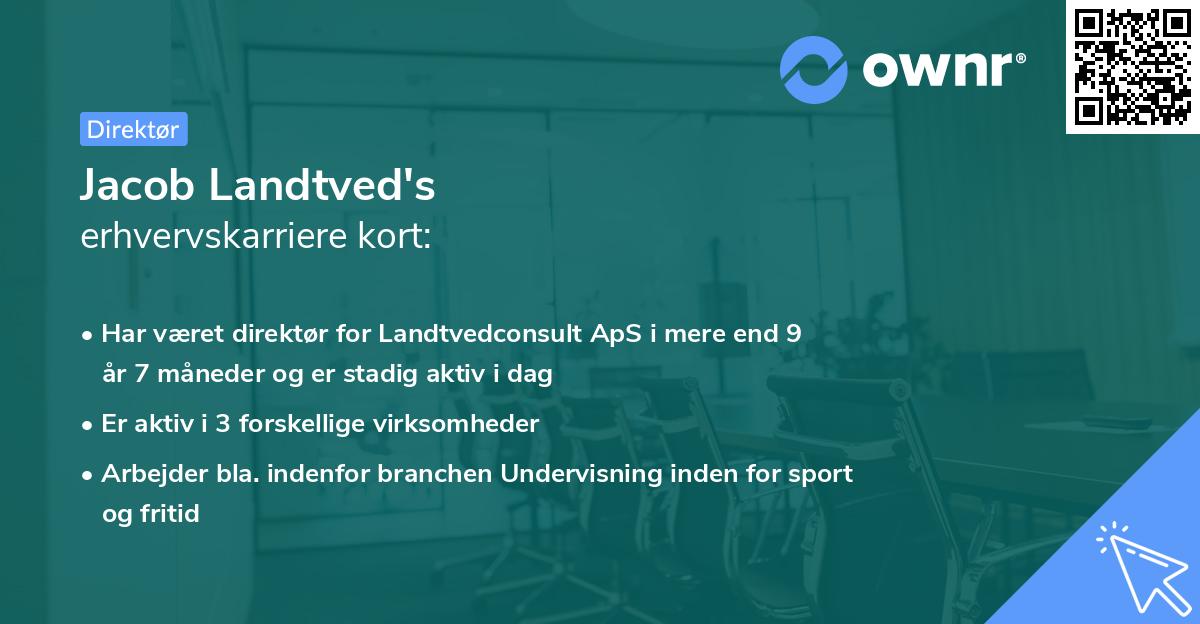 ownr®

Direktør

Jacob Landtved's
erhvervskarriere kort:

• Har været direktør for Landtvedconsult ApS i mere end 9 år 7 måneder og er stadig aktiv i dag
• Er aktiv i 3 forskellige virksomheder
• Arbejder bla. indenfor branchen Undervisning inden for sport og fritid